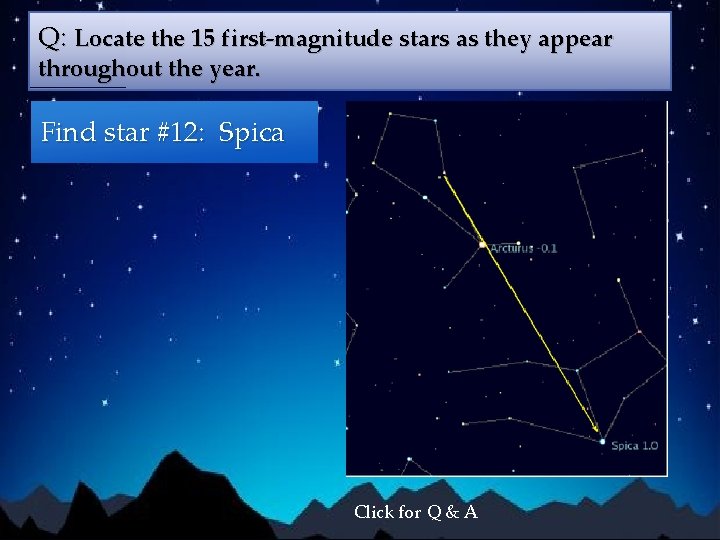 Q: Locate the 15 first-magnitude stars as they appear throughout the year.

Find star #12: Spica

Arcturus -0.1

Spica 1.0

Click for Q & A